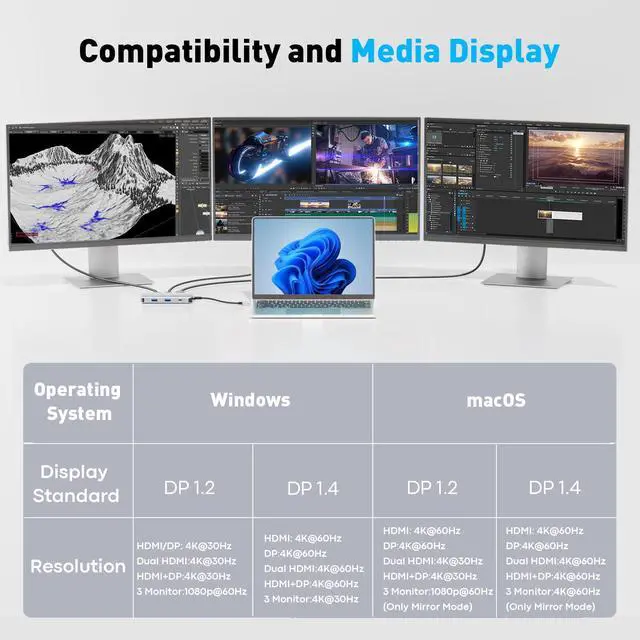 Compatibility and Media Display

| Operating System | Windows | | macOS | |
|---|---|---|---|---|
| Display Standard | DP 1.2 | DP 1.4 | DP 1.2 | DP 1.4 |
| Resolution | HDMI/DP: 4K@30Hz Dual HDMI:4K@30Hz HDMI+DP:4K@30Hz 3 Monitor:1080p@60Hz | HDMI: 4K@60Hz DP:4K@60Hz Dual HDMI:4K@60Hz HDMI+DP:4K@60Hz 3 Monitor:4K@30Hz | HDMI: 4K@60Hz DP:4K@60Hz Dual HDMI:4K@30Hz HDMI+DP:4K@30Hz 3 Monitor:1080p@60Hz (Only Mirror Mode) | HDMI: 4K@60Hz DP:4K@60Hz Dual HDMI:4K@60Hz HDMI+DP:4K@60Hz 3 Monitor:4K@60Hz (Only Mirror Mode) |